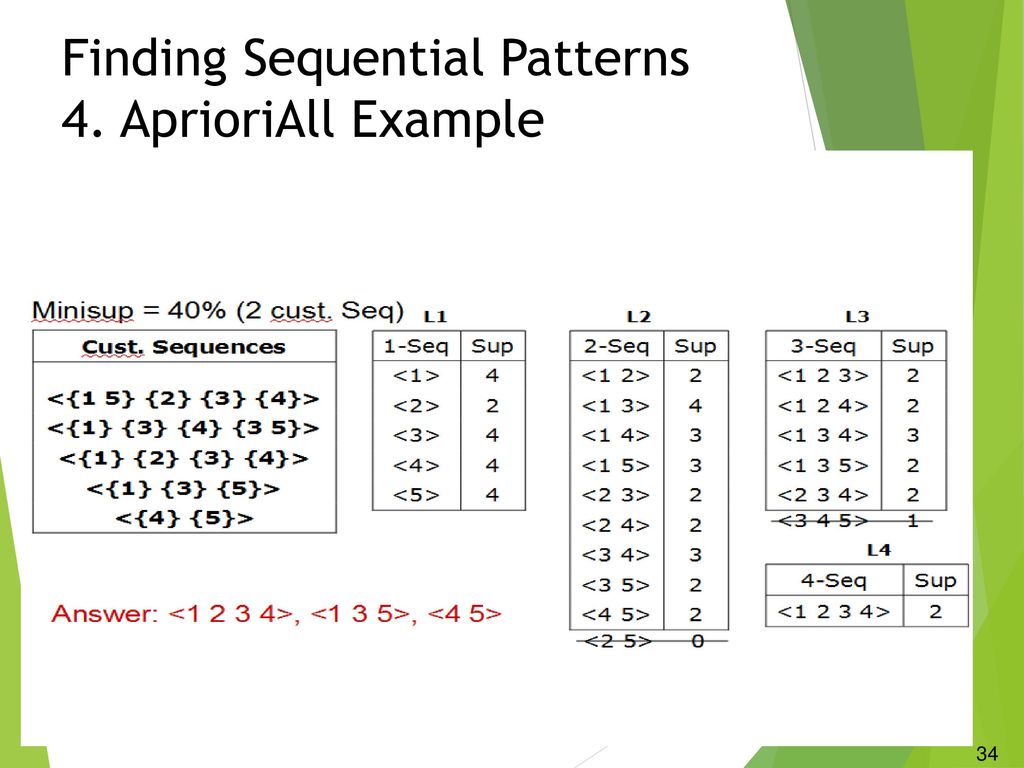 Finding Sequential Patterns
4. AprioriAll Example

Minisup = 40% (2 cust. Seq)

| Cust. Sequences |
|---|
| <{1 5} {2} {3} {4}> |
| <{1} {3} {4} {3 5}> |
| <{1} {2} {3} {4}> |
| <{1} {3} {5}> |
| <{4} {5}> |

L1

| 1-Seq | Sup |
|---|---|
| <1> | 4 |
| <2> | 2 |
| <3> | 4 |
| <4> | 4 |
| <5> | 4 |

L2

| 2-Seq | Sup |
|---|---|
| <1 2> | 2 |
| <1 3> | 4 |
| <1 4> | 3 |
| <1 5> | 3 |
| <2 3> | 2 |
| <2 4> | 2 |
| <3 4> | 3 |
| <3 5> | 2 |
| <4 5> | 2 |
| <2 5> | 0 |

L3

| 3-Seq | Sup |
|---|---|
| <1 2 3> | 2 |
| <1 2 4> | 2 |
| <1 3 4> | 3 |
| <1 3 5> | 2 |
| <2 3 4> | 2 |
| <3 4 5> | 1 |

L4

| 4-Seq | Sup |
|---|---|
| <1 2 3 4> | 2 |

Answer: <1 2 3 4>, <1 3 5>, <4 5>

34